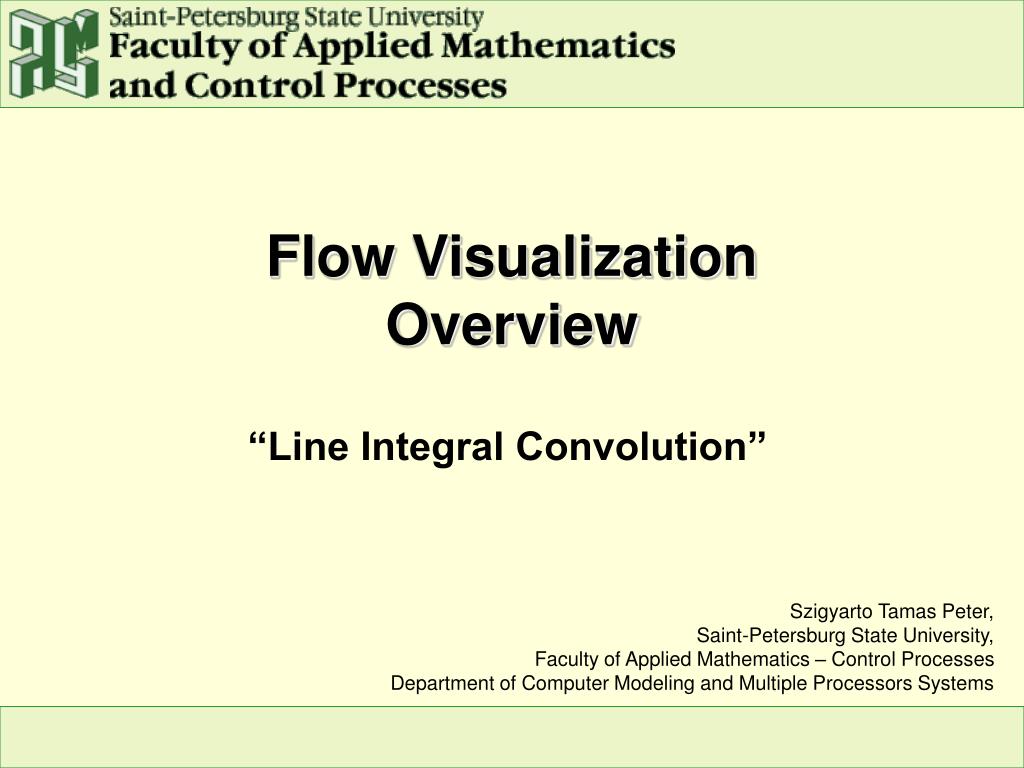 Saint-Petersburg State University
Faculty of Applied Mathematics and Control Processes

Flow Visualization Overview

“Line Integral Convolution”

Szigyarto Tamas Peter,
Saint-Petersburg State University,
Faculty of Applied Mathematics – Control Processes
Department of Computer Modeling and Multiple Processors Systems